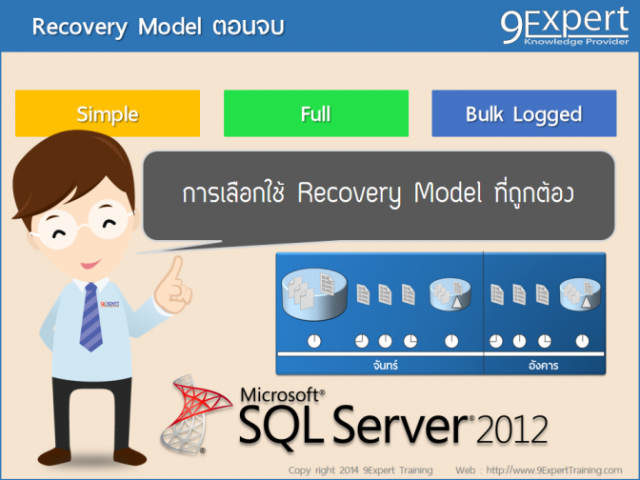 Recovery Model ตอนจบ

9Expert
Knowledge Provider

Simple

Full

Bulk Logged

การเลือกใช้ Recovery Model ที่ถูกต้อง

9Expert

จันทร์

อังคาร

Microsoft®
SQL Server® 2012

Copy right 2014 9Expert Training Web : http://www.9ExpertTraining.com